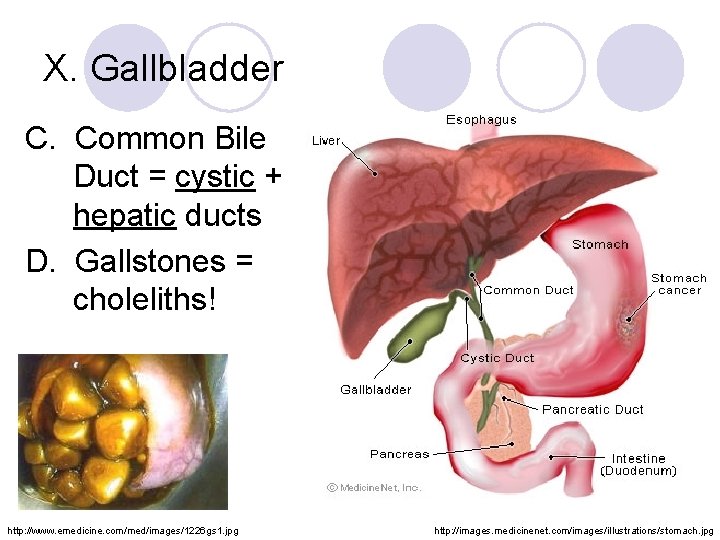 X. Gallbladder

C. Common Bile Duct = cystic + hepatic ducts

D. Gallstones = choleliths!

Esophagus

Liver

Stomach

Stomach cancer

Common Duct

Cystic Duct

Gallbladder

Pancreatic Duct

Pancreas

Intestine (Duodenum)

© MedicineNet, Inc.

http://www.emedicine.com/med/images/1226gs1.jpg

http://images.medicinenet.com/images/illustrations/stomach.jpg